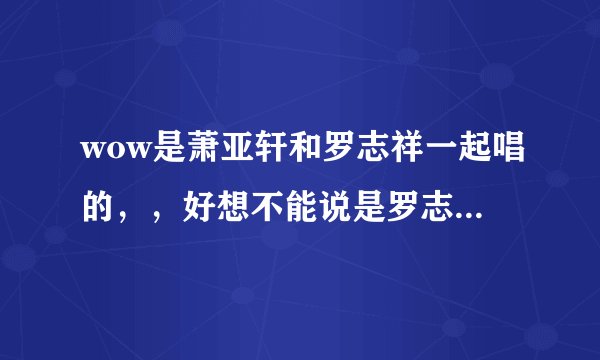 wow是萧亚轩和罗志祥一起唱的，，好想不能说是罗志...